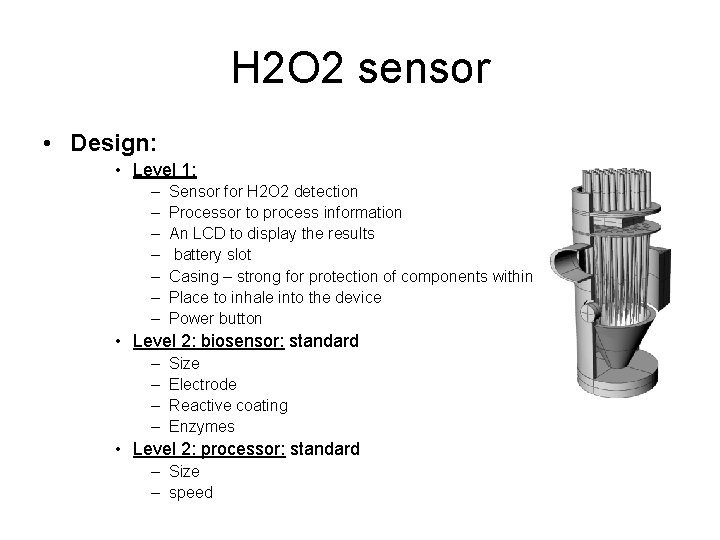 H2O2 sensor

• Design:
  • Level 1:
    – Sensor for H2O2 detection
    – Processor to process information
    – An LCD to display the results
    – battery slot
    – Casing – strong for protection of components within
    – Place to inhale into the device
    – Power button
  • Level 2: biosensor: standard
    – Size
    – Electrode
    – Reactive coating
    – Enzymes
  • Level 2: processor: standard
    – Size
    – speed